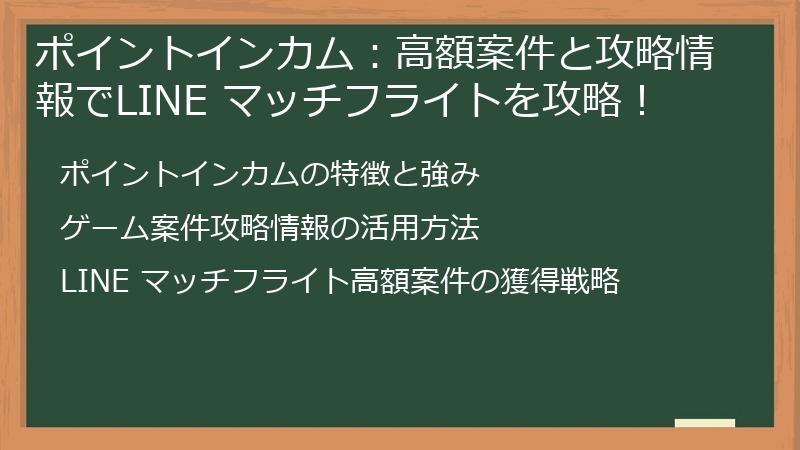 ポイントインカム：高額案件と攻略情報でLINE マッチフライトを攻略！

ポイントインカムの特徴と強み

ゲーム案件攻略情報の活用方法

LINE マッチフライト高額案件の獲得戦略